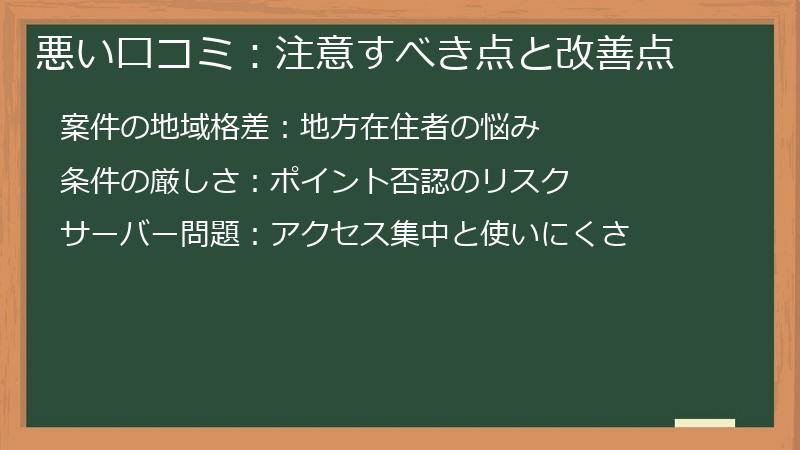 悪い口コミ：注意すべき点と改善点

案件の地域格差：地方在住者の悩み

条件の厳しさ：ポイント否認のリスク

サーバー問題：アクセス集中と使いにくさ